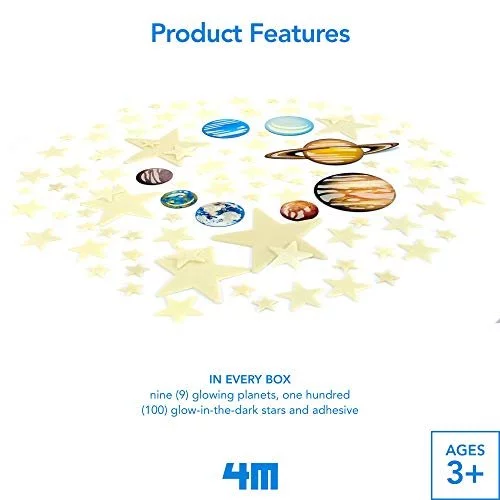 Product Features

IN EVERY BOX
nine (9) glowing planets, one hundred (100) glow-in-the-dark stars and adhesive

4M

AGES
3+